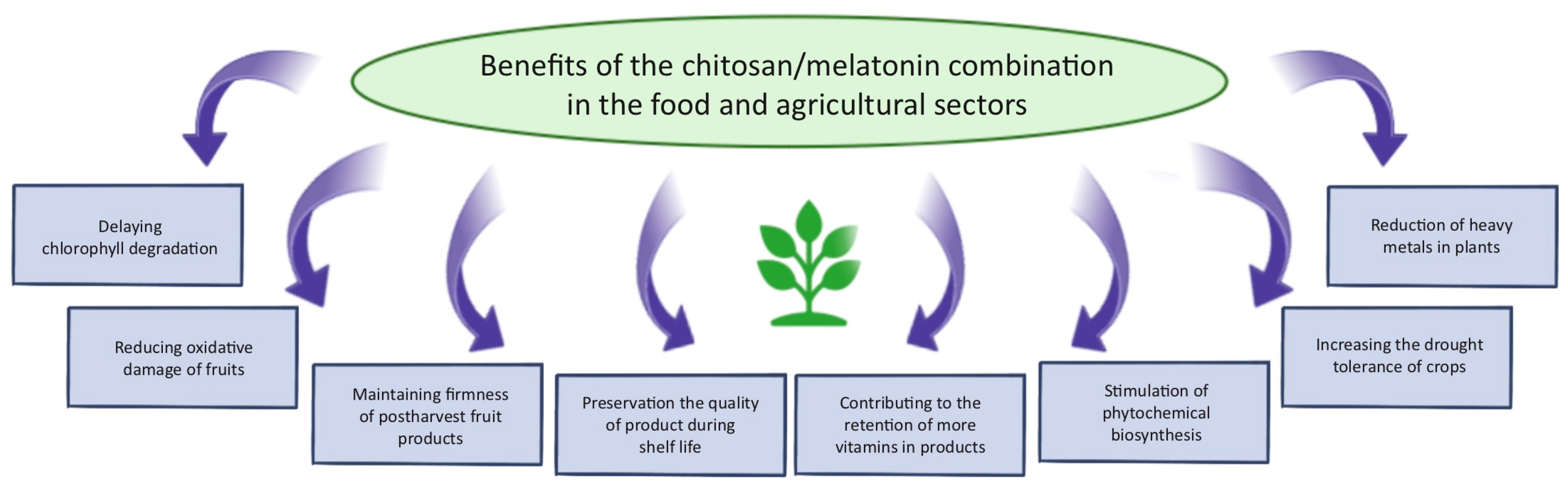 Benefits of the chitosan/melatonin combination in the food and agricultural sectors

Delaying chlorophyll degradation

Reducing oxidative damage of fruits

Maintaining firmness of postharvest fruit products

Preservation the quality of product during shelf life

Contributing to the retention of more vitamins in products

Stimulation of phytochemical biosynthesis

Increasing the drought tolerance of crops

Reduction of heavy metals in plants